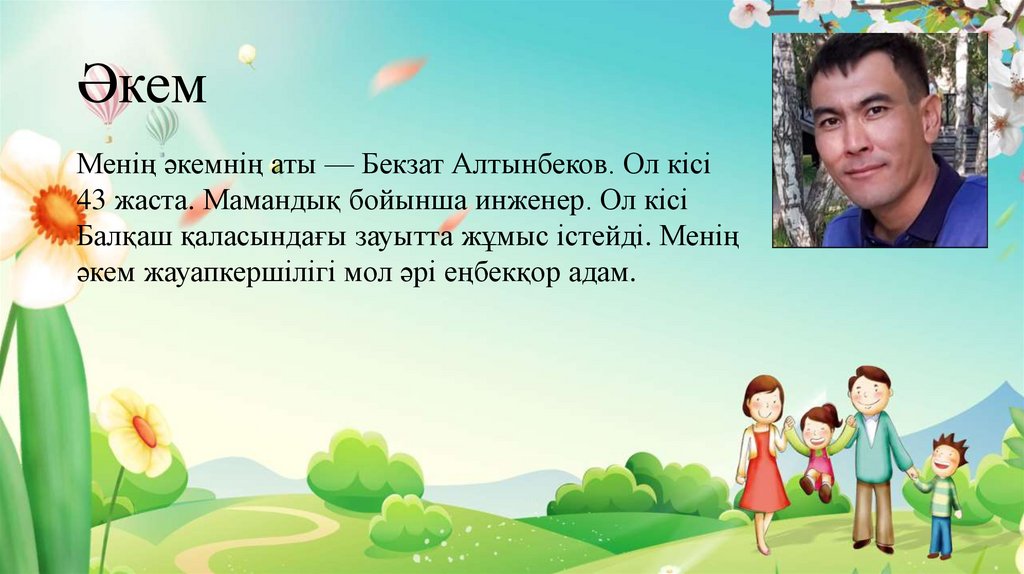 Әкем

Менің әкемнің аты — Бекзат Алтынбеков. Ол кісі 43 жаста. Мамандық бойынша инженер. Ол кісі Балқаш қаласындағы зауытта жұмыс істейді. Менің әкем жауапкершілігі мол әрі еңбекқор адам.